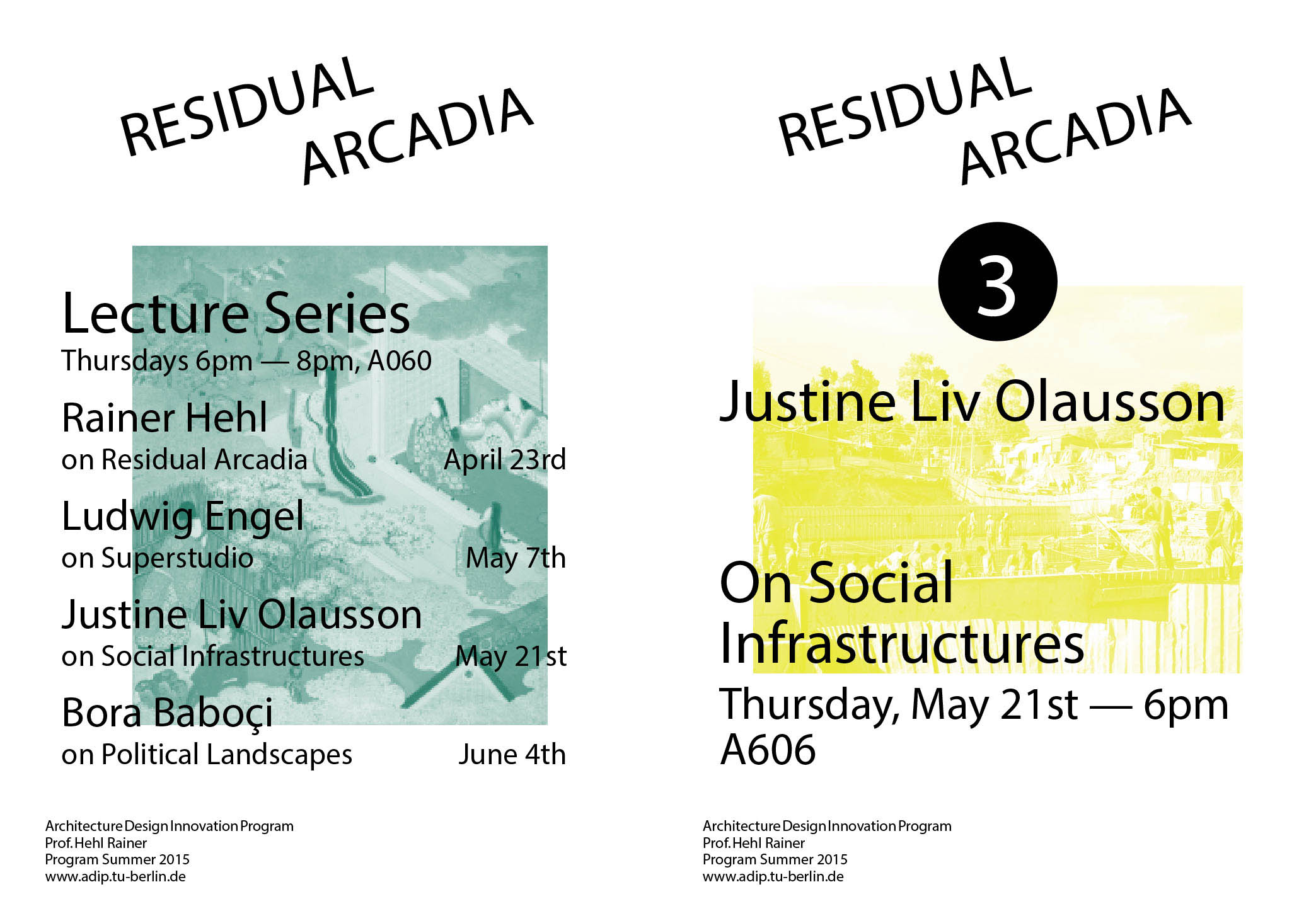 RESIDUAL ARCADIA

Lecture Series
Thursdays 6pm — 8pm, A060

Rainer Hehl
on Residual Arcadia April 23rd

Ludwig Engel
on Superstudio May 7th

Justine Liv Olausson
on Social Infrastructures May 21st

Bora Baboçi
on Political Landscapes June 4th

Architecture Design Innovation Program
Prof. Hehl Rainer
Program Summer 2015
www.adip.tu-berlin.de

RESIDUAL ARCADIA

3

Justine Liv Olausson

On Social Infrastructures

Thursday, May 21st — 6pm
A606

Architecture Design Innovation Program
Prof. Hehl Rainer
Program Summer 2015
www.adip.tu-berlin.de